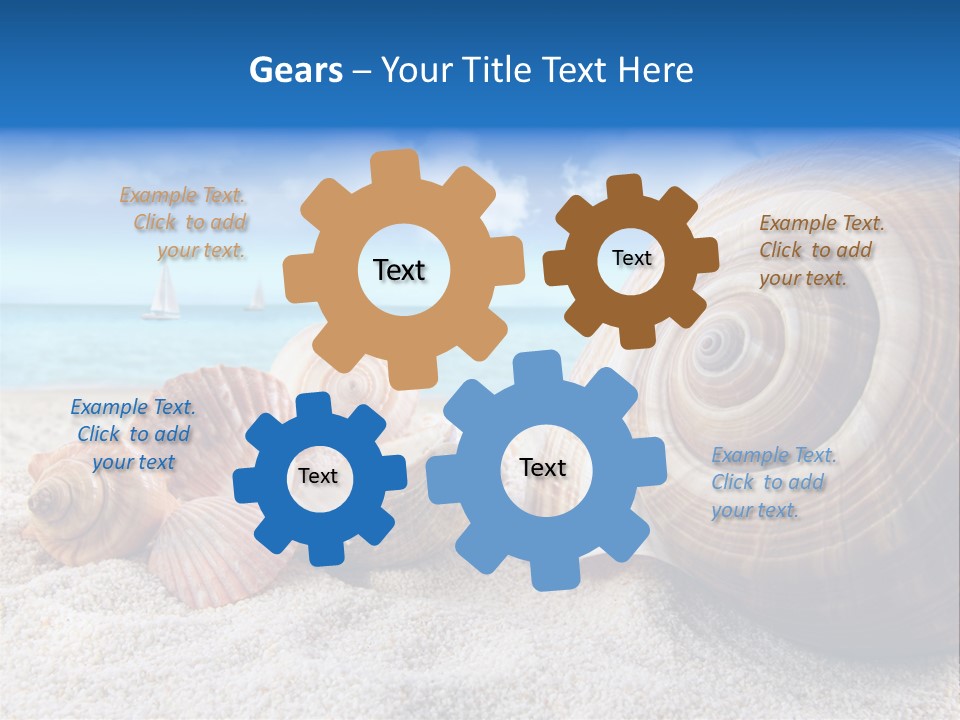 Gears – Your Title Text Here

Example Text. Click to add your text.

Text

Text

Example Text. Click to add your text.

Example Text. Click to add your text

Text

Text

Example Text. Click to add your text.